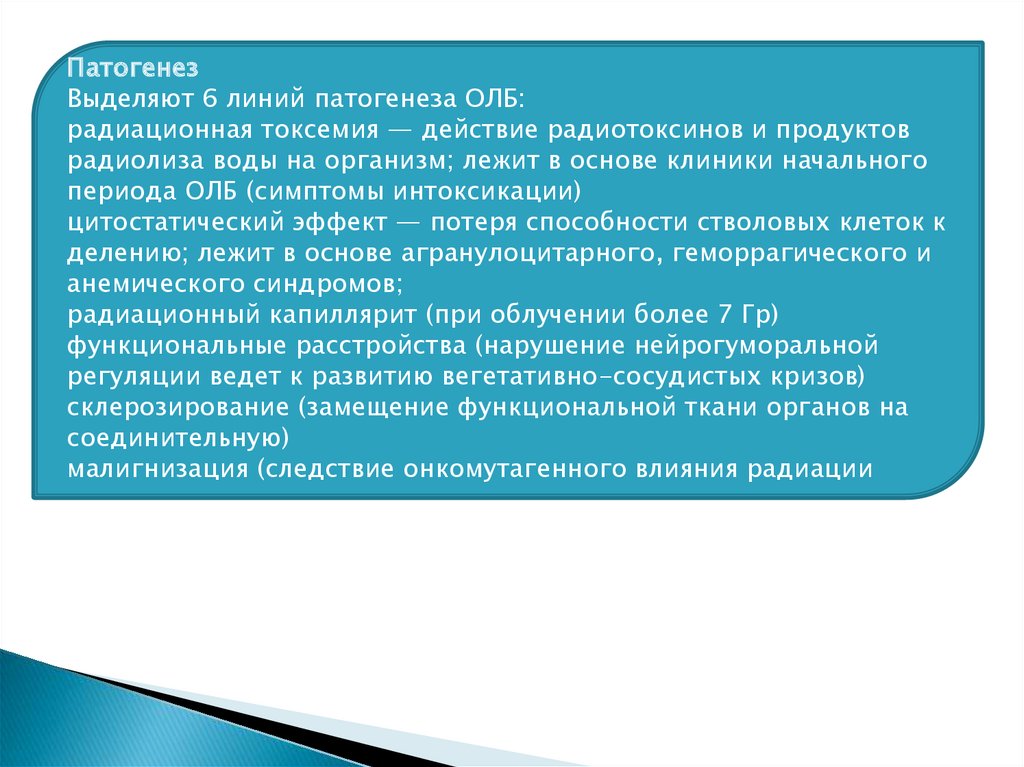 Патогенез
Выделяют 6 линий патогенеза ОЛБ:
радиационная токсемия — действие радиотоксинов и продуктов радиолиза воды на организм; лежит в основе клиники начального периода ОЛБ (симптомы интоксикации)
цитостатический эффект — потеря способности стволовых клеток к делению; лежит в основе агранулоцитарного, геморрагического и анемического синдромов;
радиационный капиллярит (при облучении более 7 Гр)
функциональные расстройства (нарушение нейрогуморальной регуляции ведет к развитию вегетативно-сосудистых кризов)
склерозирование (замещение функциональной ткани органов на соединительную)
малигнизация (следствие онкомутагенного влияния радиации